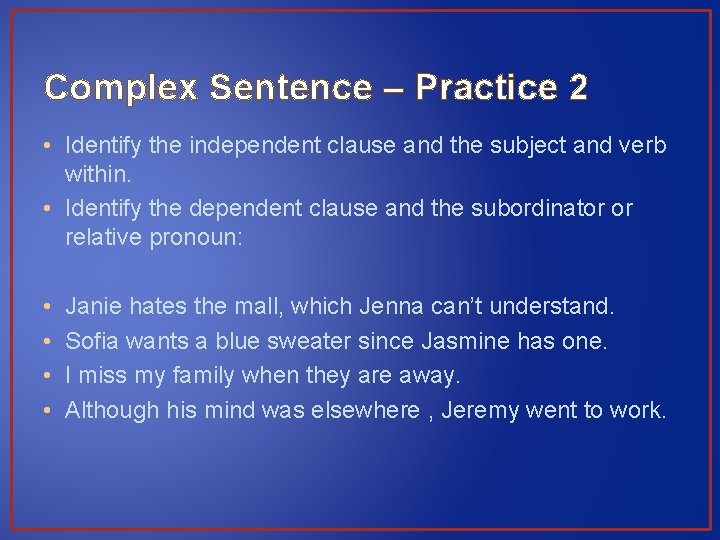 Complex Sentence – Practice 2

• Identify the independent clause and the subject and verb within.
• Identify the dependent clause and the subordinator or relative pronoun:

• Janie hates the mall, which Jenna can't understand.
• Sofia wants a blue sweater since Jasmine has one.
• I miss my family when they are away.
• Although his mind was elsewhere , Jeremy went to work.